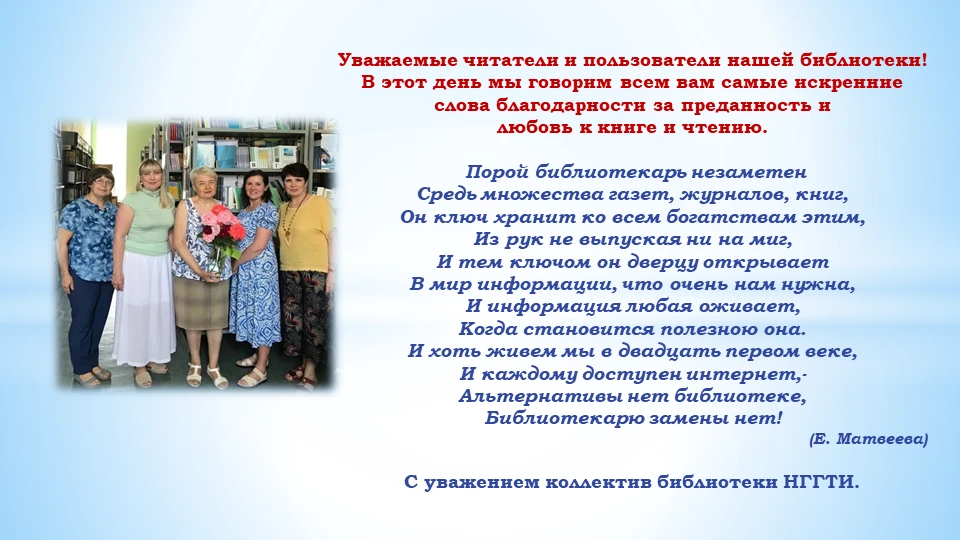 Уважаемые читатели и пользователи нашей библиотеки!
В этот день мы говорим всем вам самые искренние слова благодарности за преданность и любовь к книге и чтению.

Порой библиотекарь незаметен
Средь множества газет, журналов, книг,
Он ключ хранит ко всем богатствам этим,
Из рук не выпуская ни на миг,
И тем ключом он дверцу открывает
В мир информации, что очень нам нужна,
И информация любая оживает,
Когда становится полезною она.
И хоть живем мы в двадцать первом веке,
И каждому доступен интернет,-
Альтернативы нет библиотеке,
Библиотекарю замены нет!
(Е. Матвеева)

С уважением коллектив библиотеки НГГТИ.